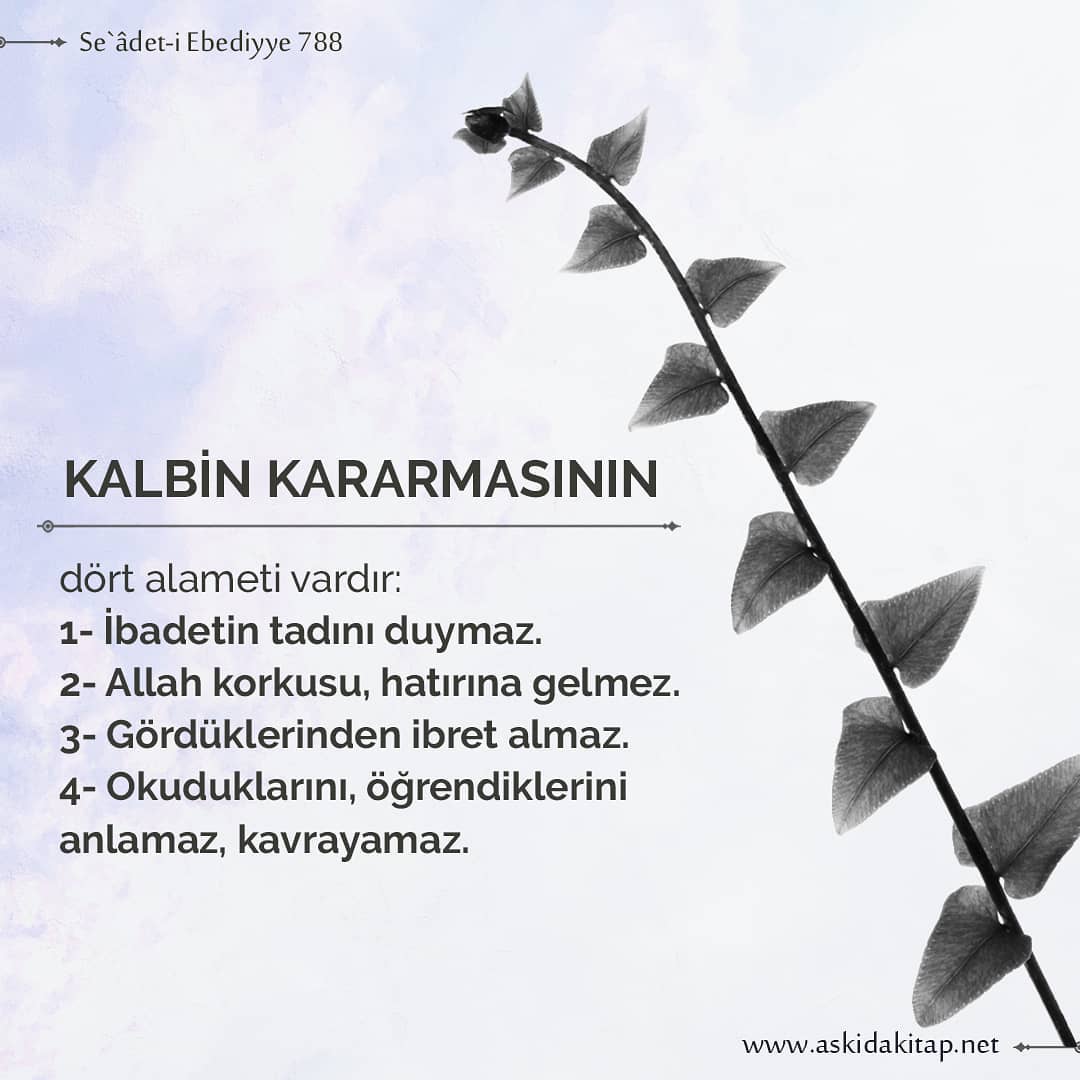 Se`âdet-i Ebediyye 788

KALBİN KARARMASININ

dört alameti vardır:
1- İbadetin tadını duymaz.
2- Allah korkusu, hatırına gelmez.
3- Gördüklerinden ibret almaz.
4- Okuduklarını, öğrendiklerini anlamaz, kavrayamaz.

www.askidakitap.net